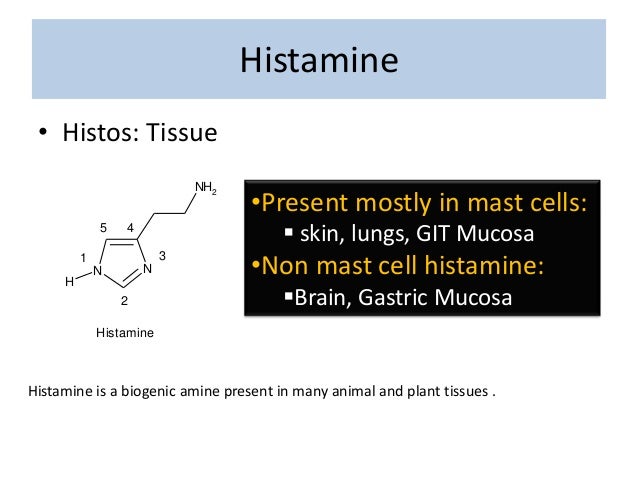 Histamine

• Histos: Tissue

$NH_2$

5 4

1 3

H N N

2

Histamine

•Present mostly in mast cells:
▪ skin, lungs, GIT Mucosa
•Non mast cell histamine:
▪Brain, Gastric Mucosa

Histamine is a biogenic amine present in many animal and plant tissues .